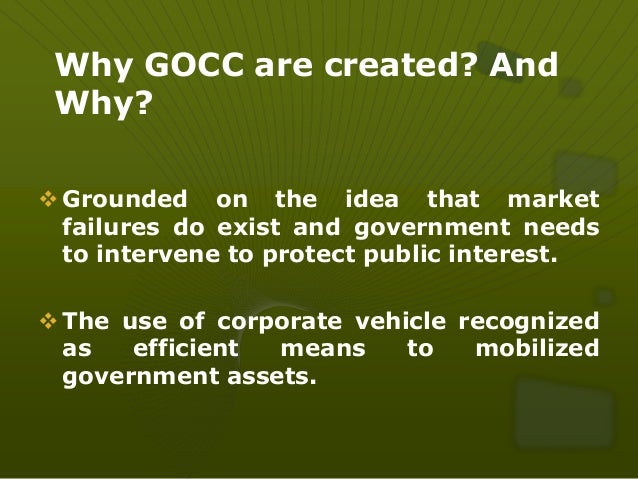 Why GOCC are created? And Why?

❖ Grounded on the idea that market failures do exist and government needs to intervene to protect public interest.

❖ The use of corporate vehicle recognized as efficient means to mobilized government assets.